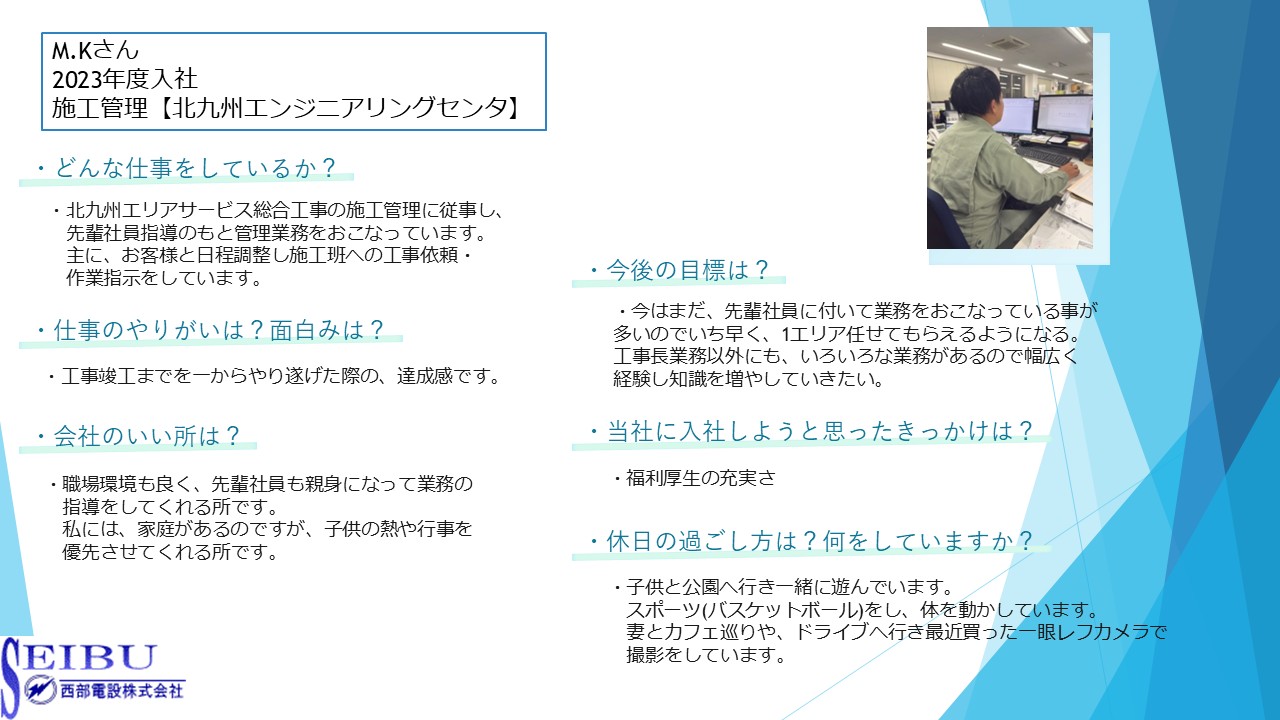 M.Kさん
2023年度入社
施工管理【北九州エンジニアリングセンタ】

・どんな仕事をしているか？

・北九州エリアサービス総合工事の施工管理に従事し、先輩社員指導のもと管理業務をおこなっています。主に、お客様と日程調整し施工班への工事依頼・作業指示をしています。

・仕事のやりがいは？面白みは？

・工事竣工までを一からやり遂げた際の、達成感です。

・会社のいい所は？

・職場環境も良く、先輩社員も親身になって業務の指導をしてくれる所です。私には、家庭があるのですが、子供の熱や行事を優先させてくれる所です。

・今後の目標は？

・今はまだ、先輩社員に付いて業務をおこなっている事が多いのでいち早く、1エリア任せてもらえるようになる。工事長業務以外にも、いろいろな業務があるので幅広く経験し知識を増やしていきたい。

・当社に入社しようと思ったきっかけは？

・福利厚生の充実さ

・休日の過ごし方は？何をしていますか？

・子供と公園へ行き一緒に遊んでいます。スポーツ(バスケットボール)をし、体を動かしています。妻とカフェ巡りや、ドライブへ行き最近買った一眼レフカメラで撮影をしています。

SEIBU
西部電設株式会社